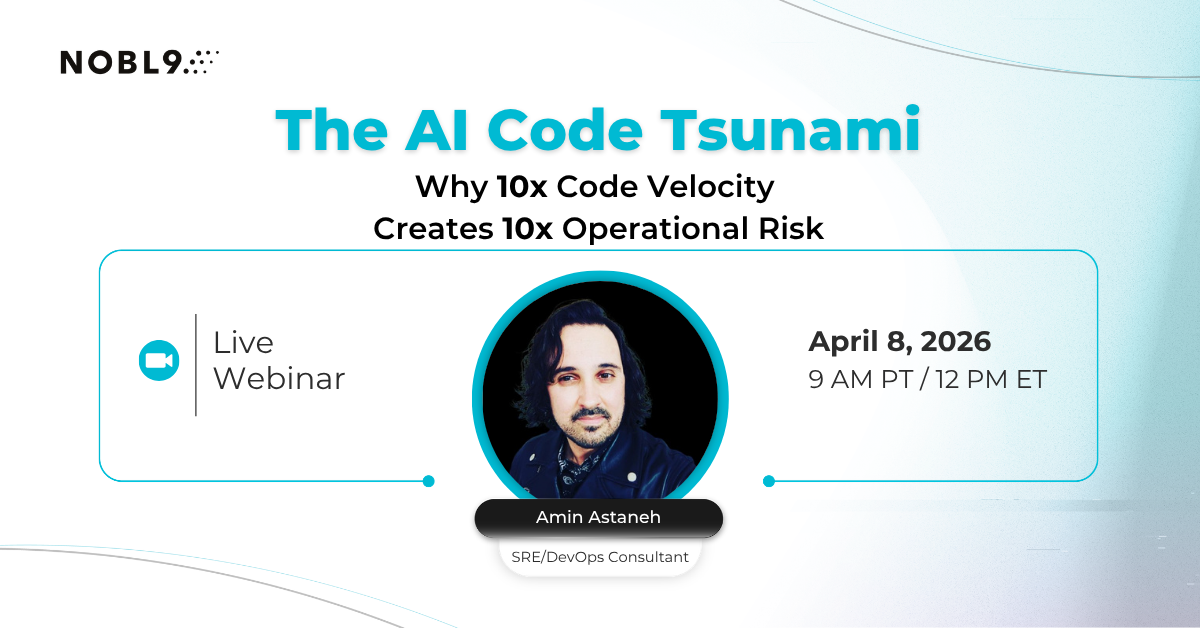 NOBL9

The AI Code Tsunami

Why 10x Code Velocity Creates 10x Operational Risk

Live Webinar

April 8, 2026
9 AM PT / 12 PM ET

Amin Astaneh
SRE/DevOps Consultant